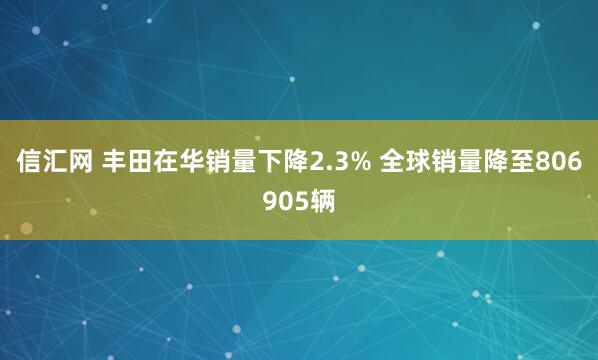 信汇网 丰田在华销量下降2.3% 全球销量降至806905辆